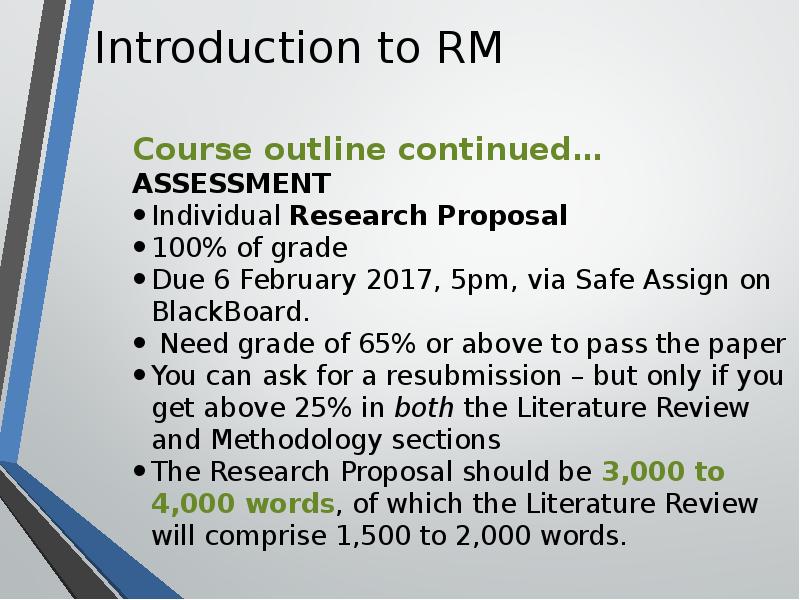 Introduction to RM

Course outline continued…
ASSESSMENT
• Individual Research Proposal
• 100% of grade
• Due 6 February 2017, 5pm, via Safe Assign on BlackBoard.
• Need grade of 65% or above to pass the paper
• You can ask for a resubmission – but only if you get above 25% in both the Literature Review and Methodology sections
• The Research Proposal should be 3,000 to 4,000 words, of which the Literature Review will comprise 1,500 to 2,000 words.